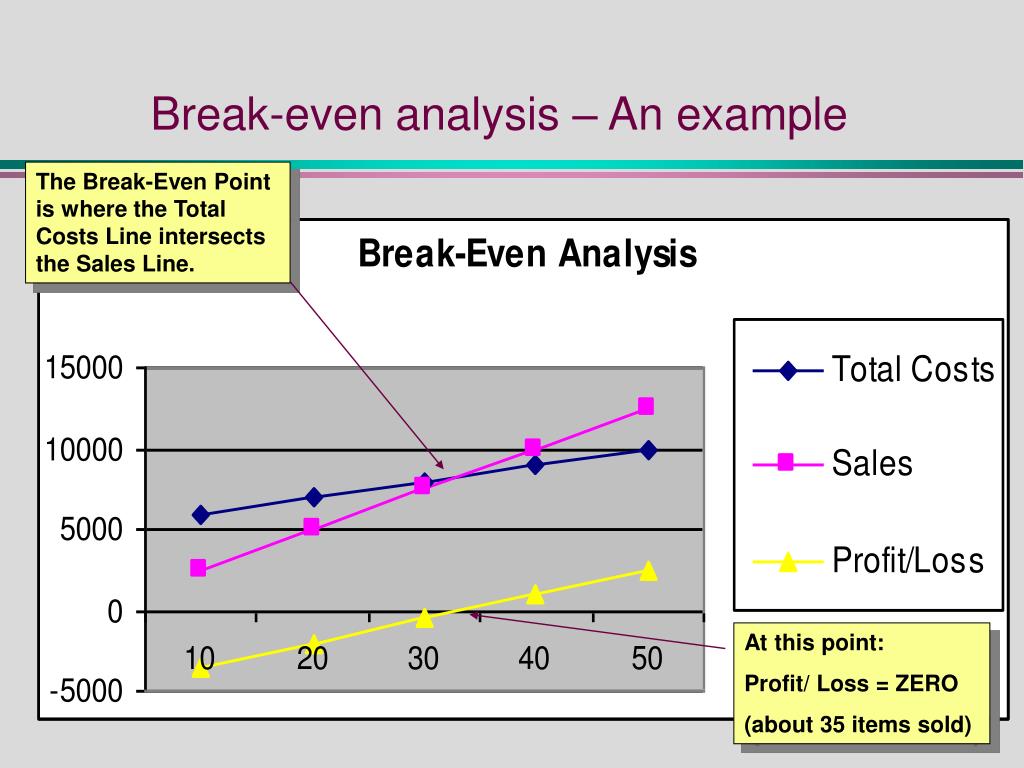 Break-even analysis – An example

The Break-Even Point is where the Total Costs Line intersects the Sales Line.

Break-Even Analysis

15000
10000
5000
0
-5000

10 20 30 40 50

Total Costs
Sales
Profit/Loss

At this point:
Profit/ Loss = ZERO
(about 35 items sold)